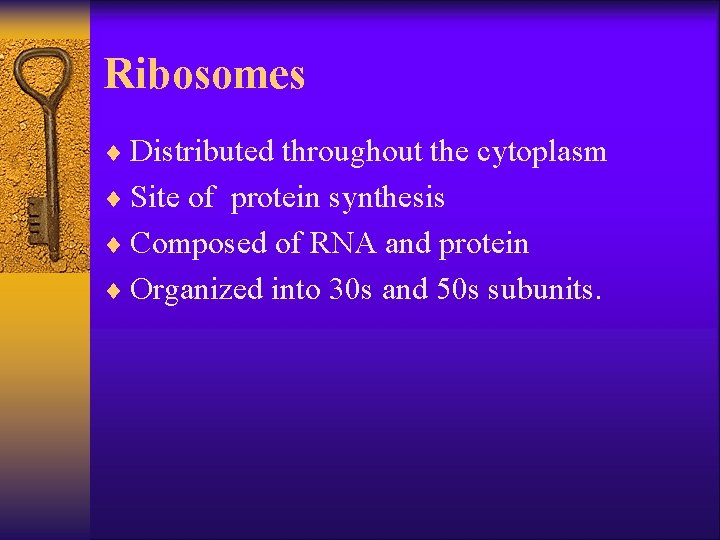 Ribosomes

♦ Distributed throughout the cytoplasm
♦ Site of protein synthesis
♦ Composed of RNA and protein
♦ Organized into 30s and 50s subunits.